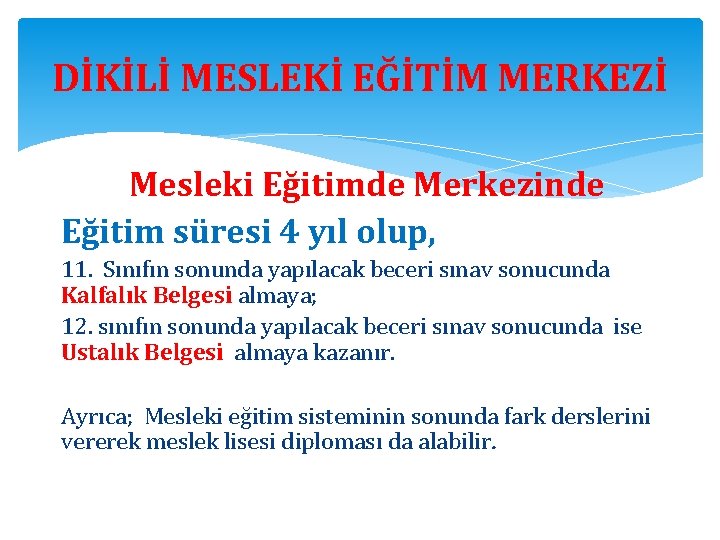 DİKİLİ MESLEKİ EĞİTİM MERKEZİ

Mesleki Eğitimde Merkezinde

Eğitim süresi 4 yıl olup,

11. Sınıfın sonunda yapılacak beceri sınav sonucunda Kalfalık Belgesi almaya;

12. sınıfın sonunda yapılacak beceri sınav sonucunda ise Ustalık Belgesi almaya kazanır.

Ayrıca; Mesleki eğitim sisteminin sonunda fark derslerini vererek meslek lisesi diploması da alabilir.